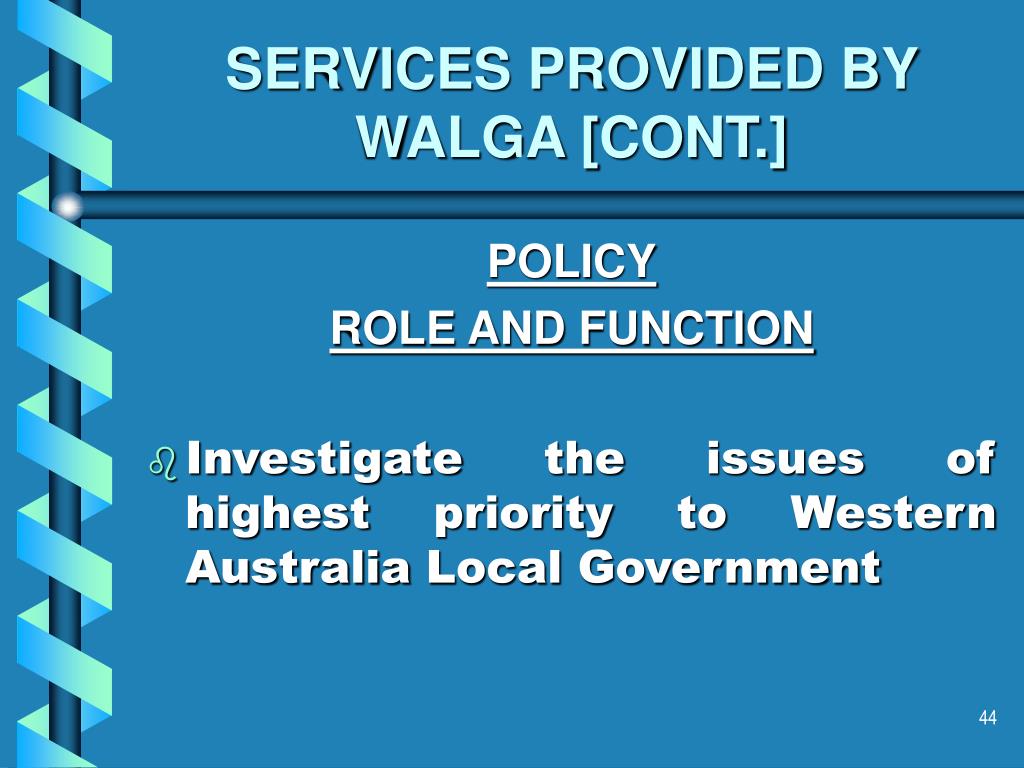 SERVICES PROVIDED BY WALGA [CONT.]

POLICY
ROLE AND FUNCTION

Investigate the issues of highest priority to Western Australia Local Government

44